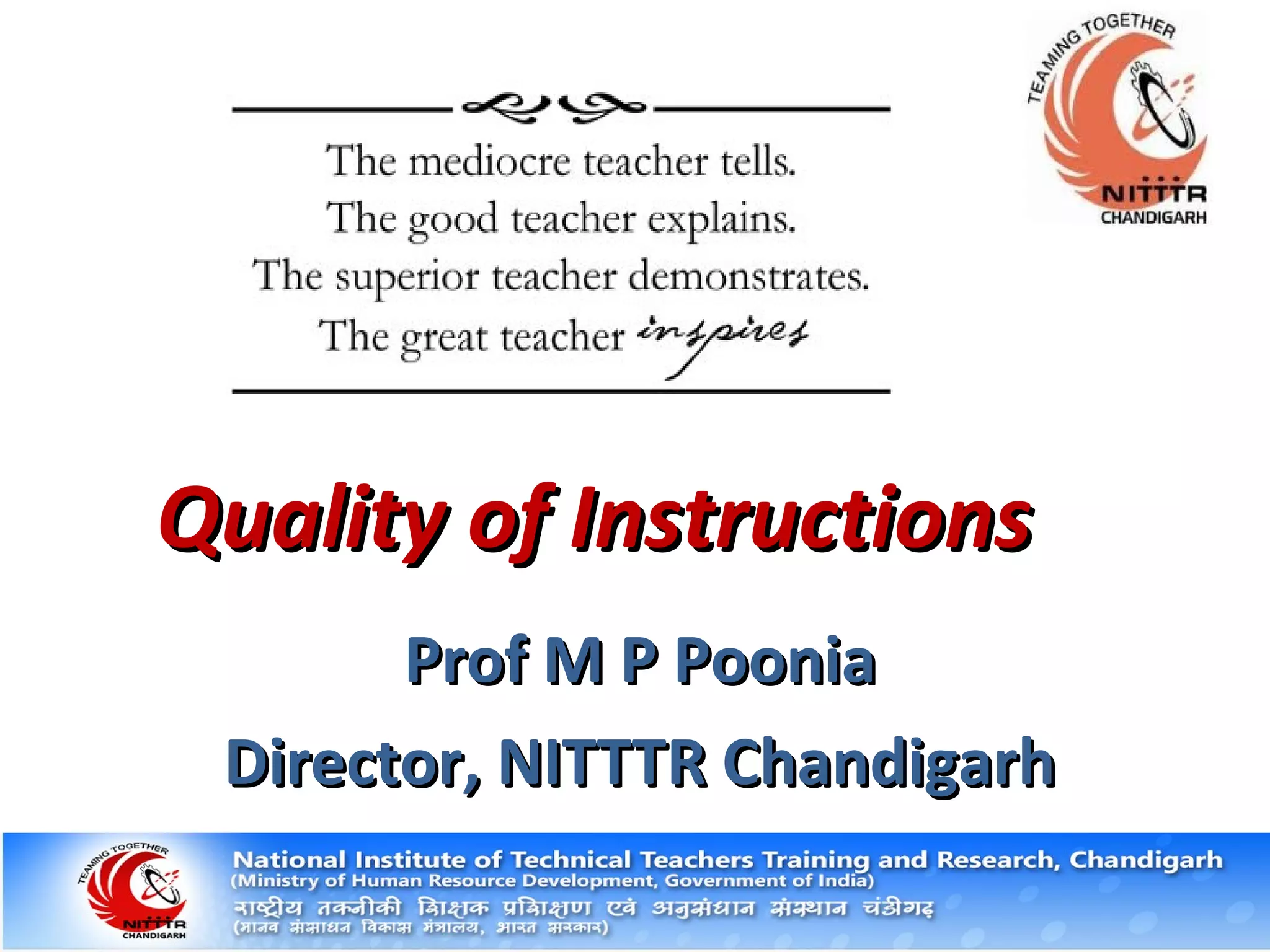 TEAMING TOGETHER
NITTTR
CHANDIGARH

The mediocre teacher tells.
The good teacher explains.
The superior teacher demonstrates.
The great teacher inspires

Quality of Instructions

Prof M P Poonia

Director, NITTTR Chandigarh

TEAMING TOGETHER
NITTTR
CHANDIGARH

National Institute of Technical Teachers Training and Research, Chandigarh
(Ministry of Human Resource Development, Government of India)
राष्ट्रीय तकनीकी शिक्षक प्रशिक्षण एवं अनुसंधान संस्थान चंडीगढ़
(मानव संसाधन विकास मंत्रालय, भारत सरकार)